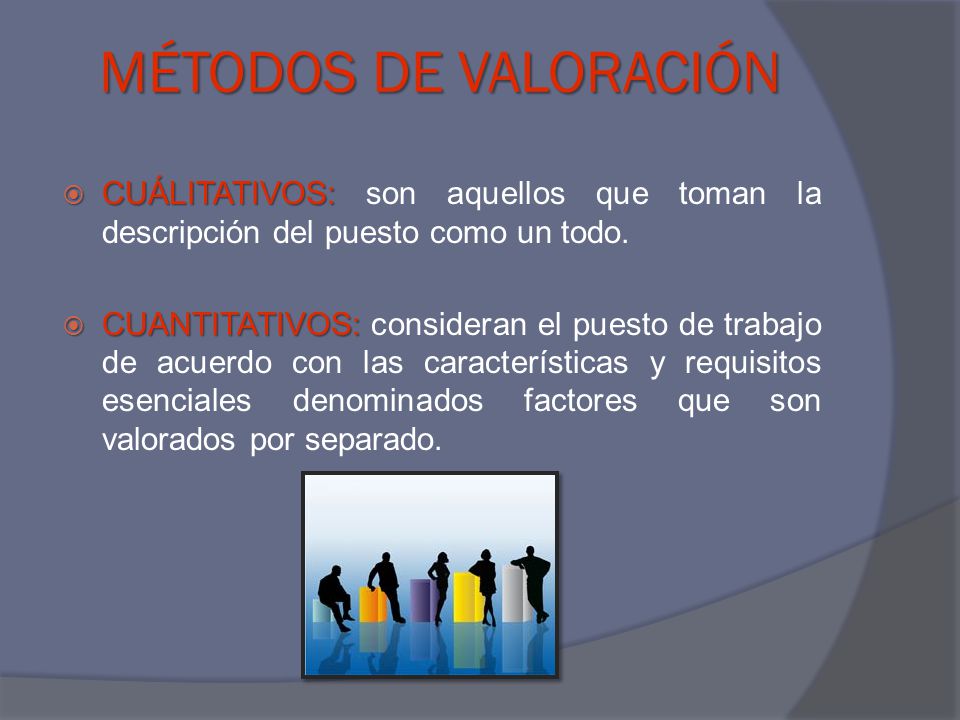 MÉTODOS DE VALORACIÓN

CUÁLITATIVOS: son aquellos que toman la descripción del puesto como un todo.

CUANTITATIVOS: consideran el puesto de trabajo de acuerdo con las características y requisitos esenciales denominados factores que son valorados por separado.